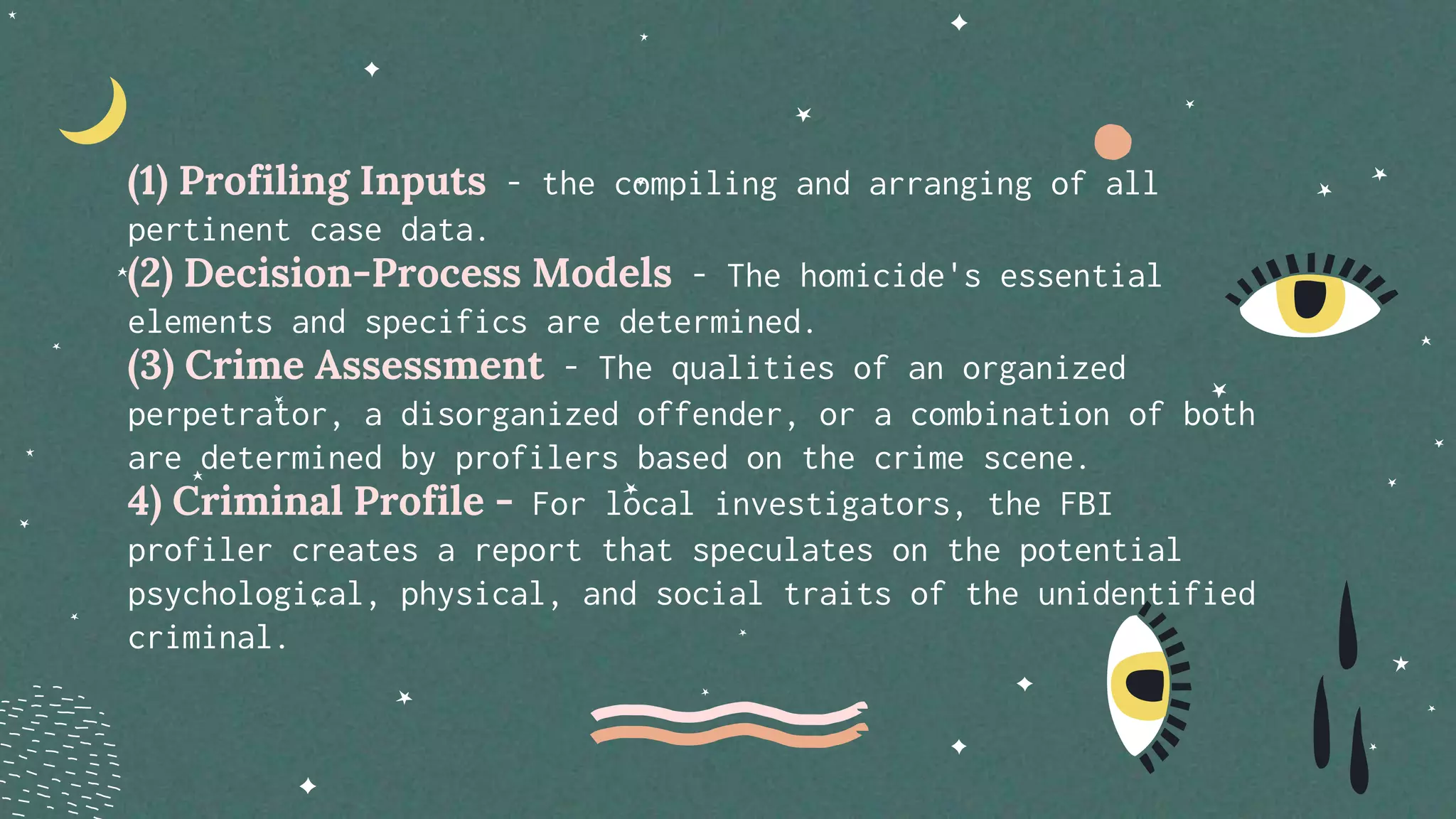 (1) Profiling Inputs - the compiling and arranging of all pertinent case data.
(2) Decision-Process Models - The homicide's essential elements and specifics are determined.
(3) Crime Assessment - The qualities of an organized perpetrator, a disorganized offender, or a combination of both are determined by profilers based on the crime scene.
4) Criminal Profile - For local investigators, the FBI profiler creates a report that speculates on the potential psychological, physical, and social traits of the unidentified criminal.